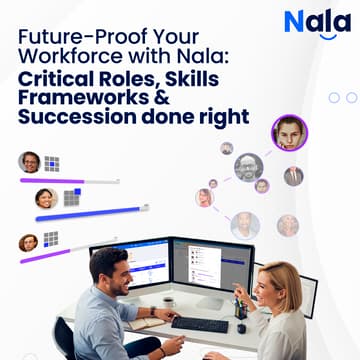 Nala

Future-Proof Your Workforce with Nala:
Critical Roles, Skills Frameworks & Succession done right